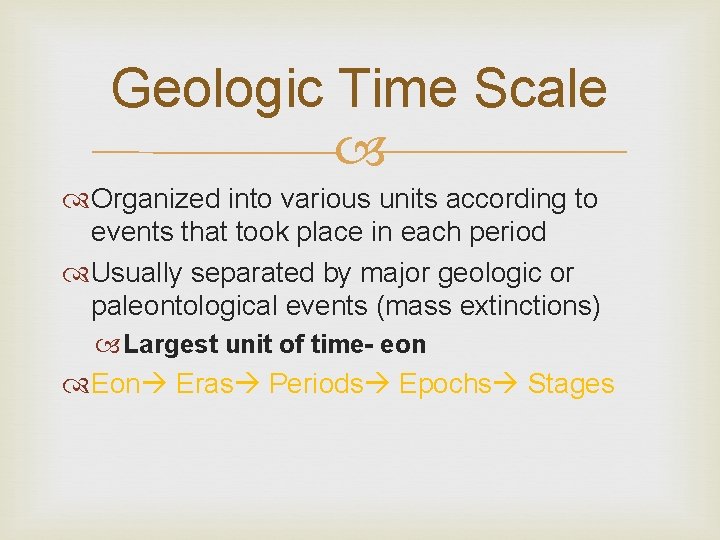 Geologic Time Scale

Organized into various units according to events that took place in each period

Usually separated by major geologic or paleontological events (mass extinctions)

Largest unit of time- eon

Eon→ Eras→ Periods→ Epochs→ Stages